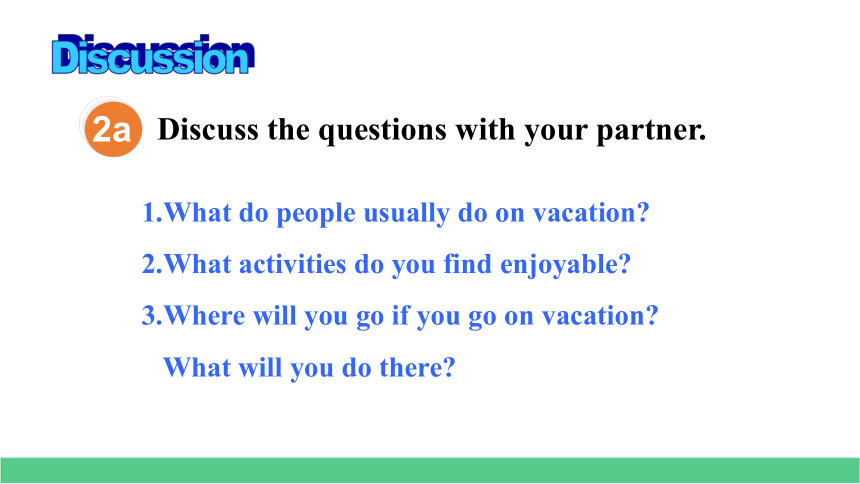 Discussion

2a Discuss the questions with your partner.

1.What do people usually do on vacation?

2.What activities do you find enjoyable?

3.Where will you go if you go on vacation?
What will you do there?